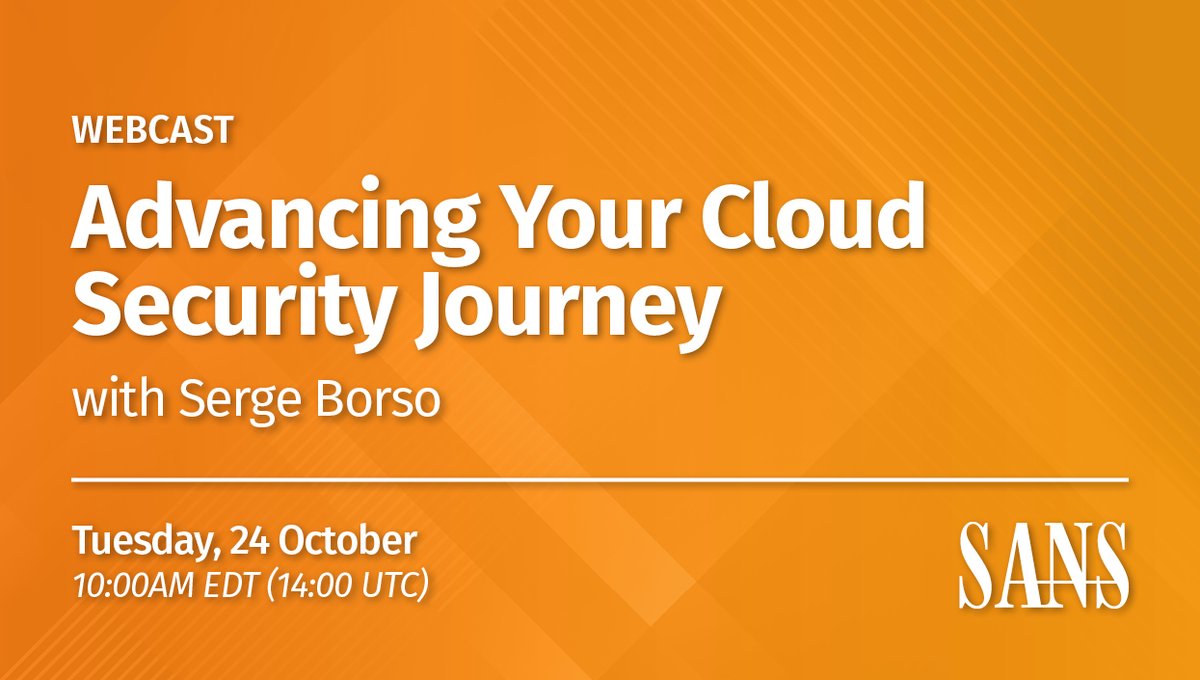 WEBCAST

Advancing Your Cloud Security Journey

with Serge Borso

Tuesday, 24 October
10:00AM EDT (14:00 UTC)

SANS